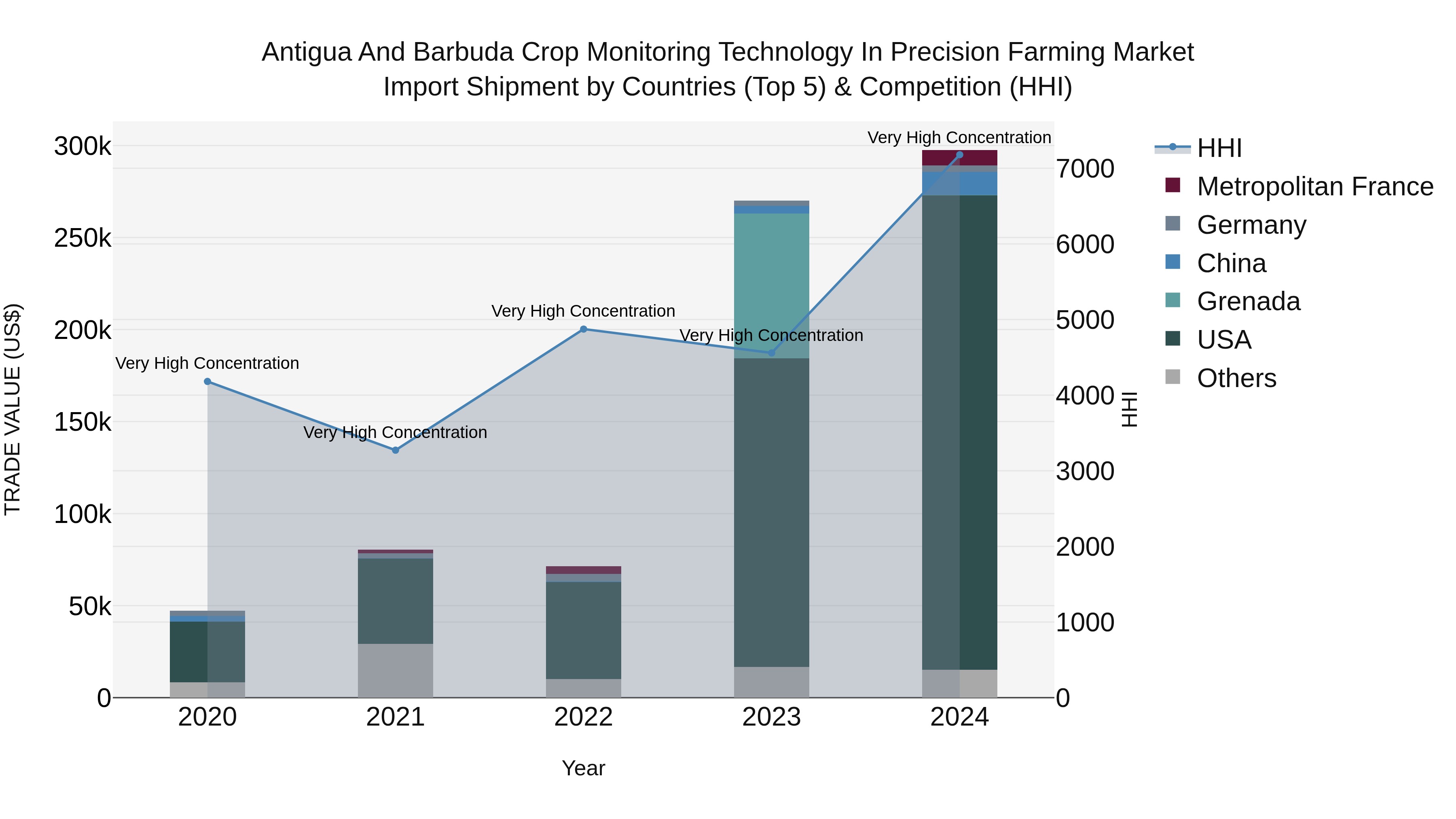 Antigua And Barbuda Crop Monitoring Technology In Precision Farming Market
Import Shipment by Countries (Top 5) & Competition (HHI)

TRADE VALUE (US$)

300k
250k
200k
150k
100k
50k
0

Very High Concentration
Very High Concentration
Very High Concentration
Very High Concentration
Very High Concentration

2020
2021
2022
2023
2024

Year

7000
6000
5000
4000
3000
2000
1000
0

HHI

HHI
Metropolitan France
Germany
China
Grenada
USA
Others